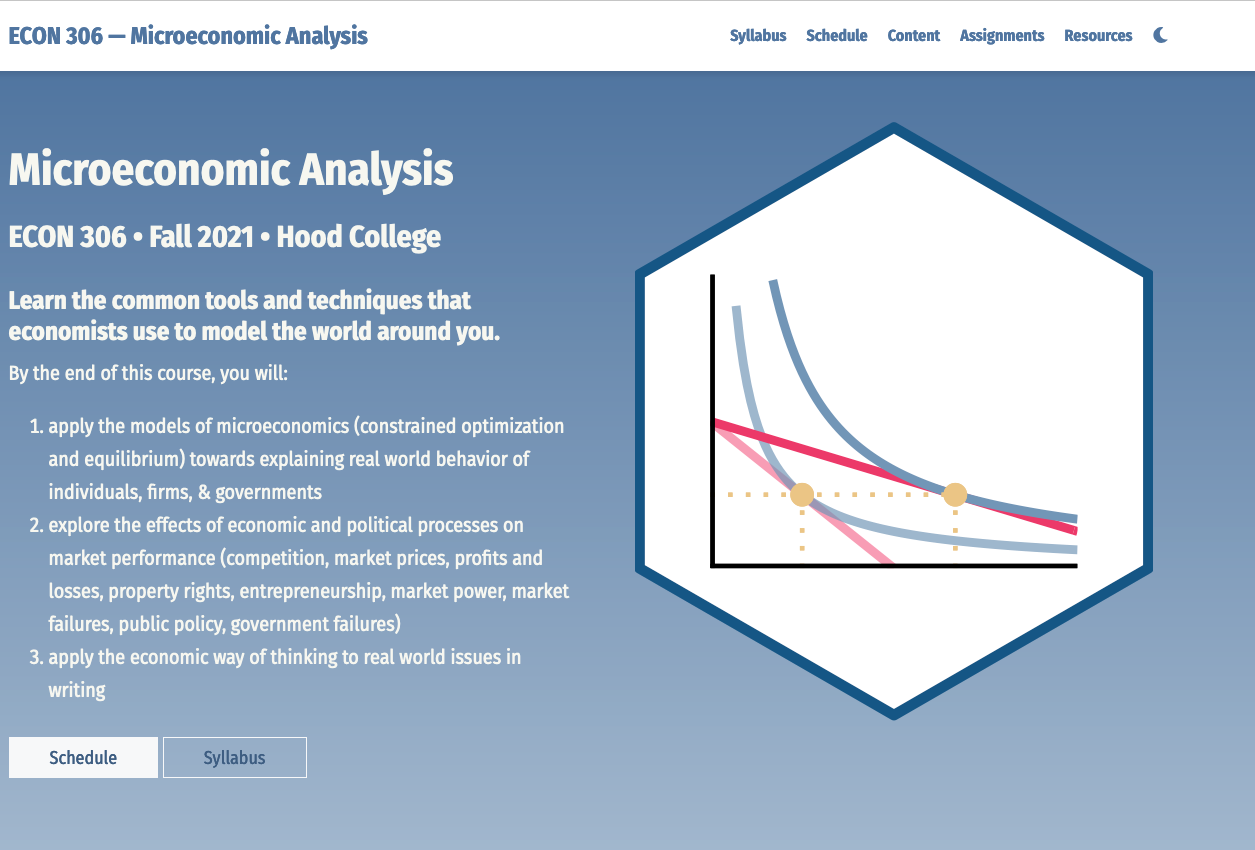 ECON 306 — Microeconomic Analysis

Syllabus Schedule Content Assignments Resources

Microeconomic Analysis

ECON 306 • Fall 2021 • Hood College

Learn the common tools and techniques that economists use to model the world around you.

By the end of this course, you will:

1. apply the models of microeconomics (constrained optimization and equilibrium) towards explaining real world behavior of individuals, firms, & governments
2. explore the effects of economic and political processes on market performance (competition, market prices, profits and losses, property rights, entrepreneurship, market power, market failures, public policy, government failures)
3. apply the economic way of thinking to real world issues in writing

Schedule Syllabus